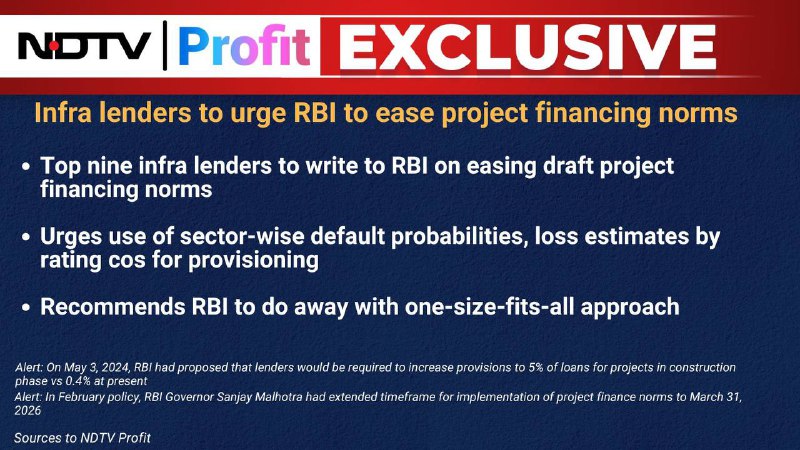 NDTV | Profit EXCLUSIVE

Infra lenders to urge RBI to ease project financing norms

• Top nine infra lenders to write to RBI on easing draft project financing norms

• Urges use of sector-wise default probabilities, loss estimates by rating cos for provisioning

• Recommends RBI to do away with one-size-fits-all approach

Alert: On May 3, 2024, RBI had proposed that lenders would be required to increase provisions to 5% of loans for projects in construction phase vs 0.4% at present
Alert: In February policy, RBI Governor Sanjay Malhotra had extended timeframe for implementation of project finance norms to March 31, 2026

Sources to NDTV Profit